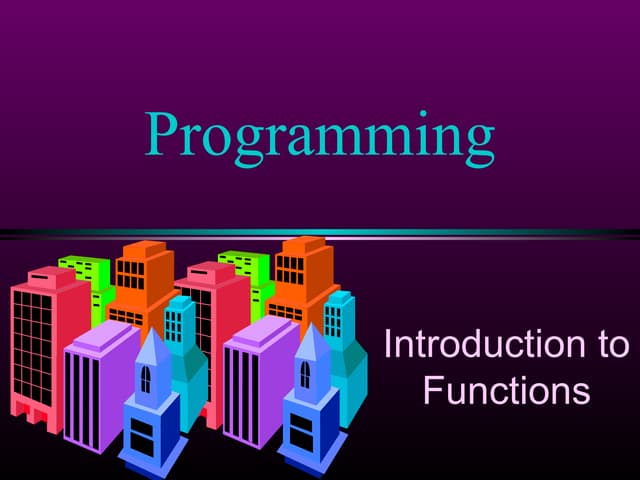 Programming

Introduction to Functions